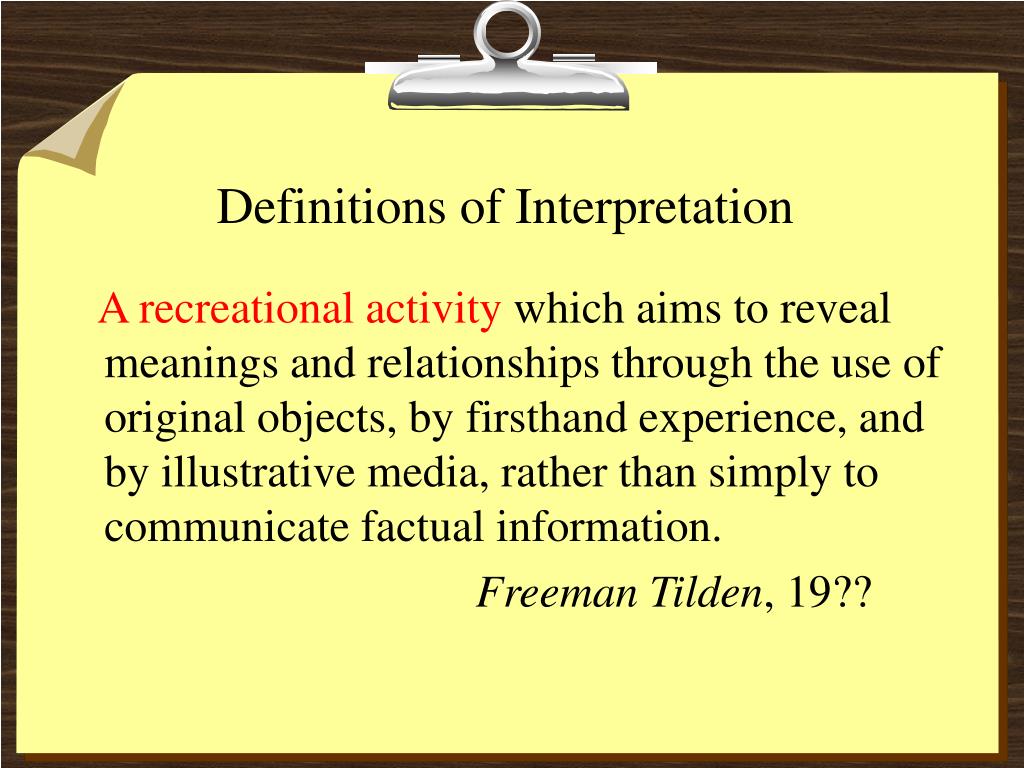 Definitions of Interpretation

A recreational activity which aims to reveal meanings and relationships through the use of original objects, by firsthand experience, and by illustrative media, rather than simply to communicate factual information.

Freeman Tilden, 19??